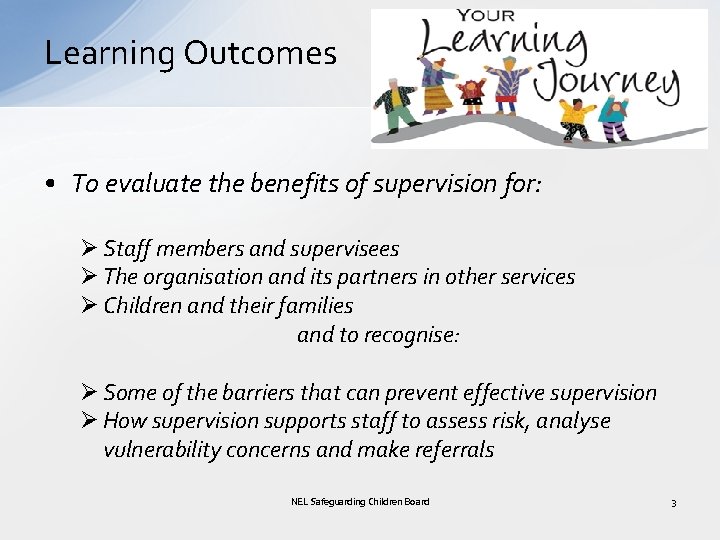 Learning Outcomes

YOUR Learning Journey

• To evaluate the benefits of supervision for:

➢ Staff members and supervisees
➢ The organisation and its partners in other services
➢ Children and their families

and to recognise:

➢ Some of the barriers that can prevent effective supervision
➢ How supervision supports staff to assess risk, analyse vulnerability concerns and make referrals

NEL Safeguarding Children Board

3